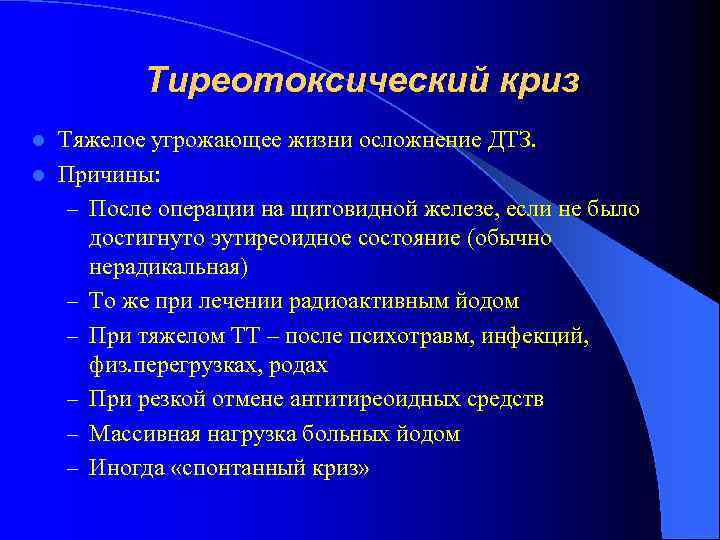 Тиреотоксический криз

Тяжелое угрожающее жизни осложнение ДТЗ.

Причины:

– После операции на щитовидной железе, если не было достигнуто эутиреоидное состояние (обычно нерадикальная)

– То же при лечении радиоактивным йодом

– При тяжелом ТТ – после психотравм, инфекций, физ.перегрузках, родах

– При резкой отмене антитиреоидных средств

– Массивная нагрузка больных йодом

– Иногда «спонтанный криз»